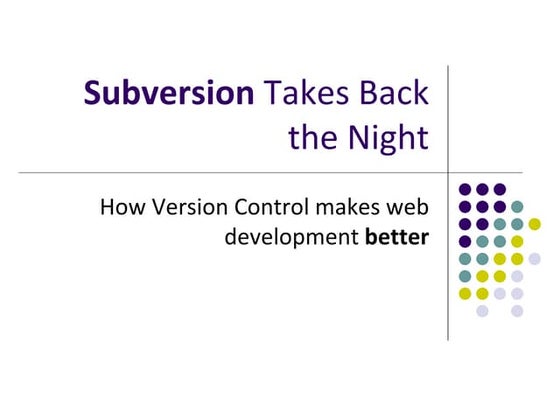 Subversion Takes Back the Night

How Version Control makes web development better